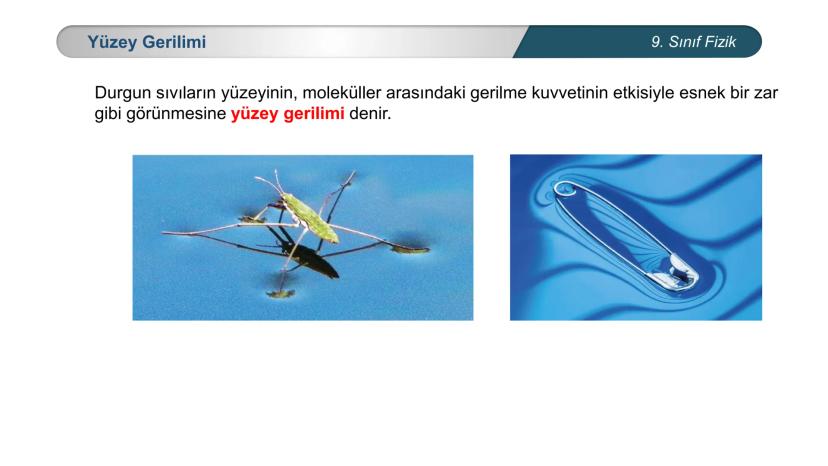 Yüzey Gerilimi

9. Sınıf Fizik

Durgun sıvıların yüzeyinin, moleküller arasındaki gerilme kuvvetinin etkisiyle esnek bir zar gibi görünmesine yüzey gerilimi denir.